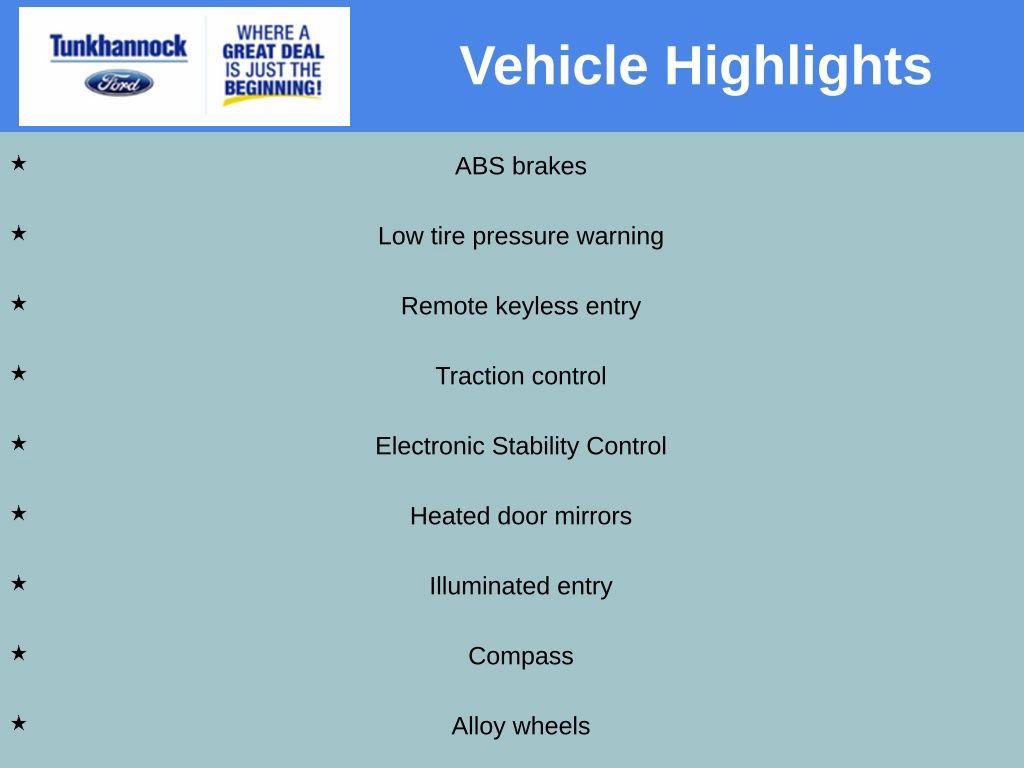 Tunkhannock
Ford

WHERE A GREAT DEAL IS JUST THE BEGINNING!

Vehicle Highlights

★ ABS brakes

★ Low tire pressure warning

★ Remote keyless entry

★ Traction control

★ Electronic Stability Control

★ Heated door mirrors

★ Illuminated entry

★ Compass

★ Alloy wheels